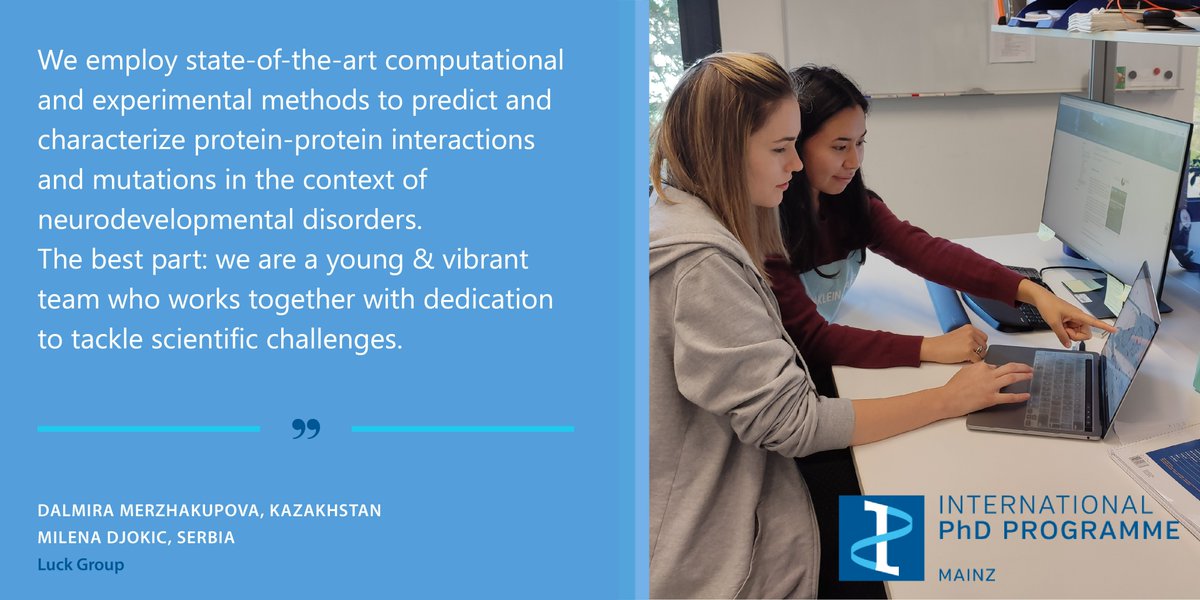 We employ state-of-the-art computational and experimental methods to predict and characterize protein-protein interactions and mutations in the context of neurodevelopmental disorders.
The best part: we are a young & vibrant team who works together with dedication to tackle scientific challenges.

”

DALMIRA MERZHAKUPOVA, KAZAKHSTAN
MILENA DJOKIC, SERBIA
Luck Group

INTERNATIONAL
PhD PROGRAMME
MAINZ